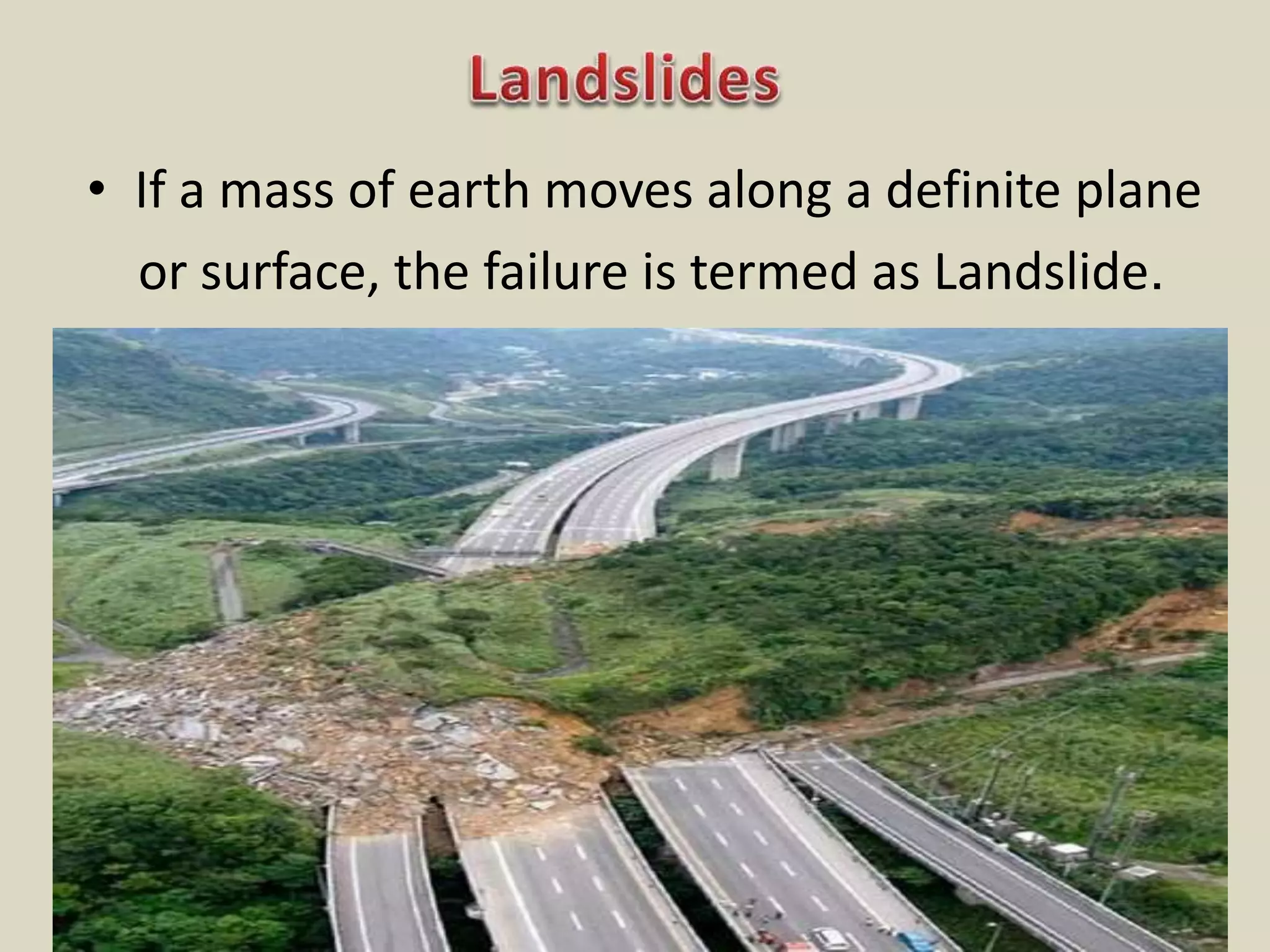 Landslides

• If a mass of earth moves along a definite plane or surface, the failure is termed as Landslide.